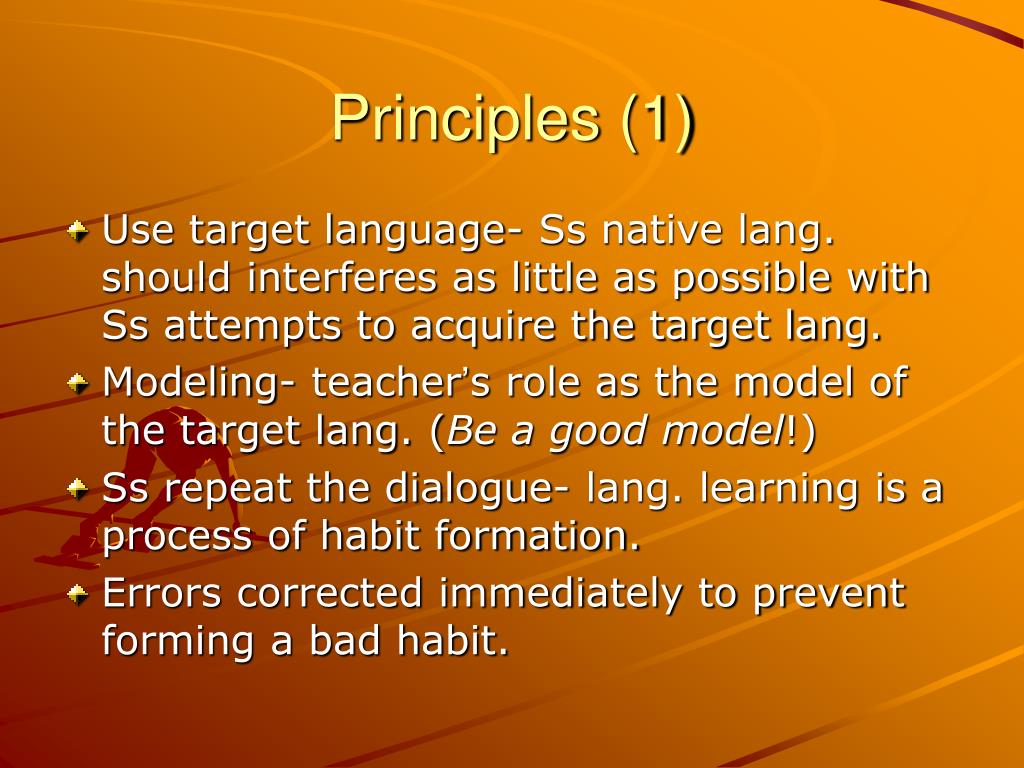 Principles (1)

Use target language- Ss native lang. should interferes as little as possible with Ss attempts to acquire the target lang.
Modeling- teacher's role as the model of the target lang. (Be a good model!)
Ss repeat the dialogue- lang. learning is a process of habit formation.
Errors corrected immediately to prevent forming a bad habit.